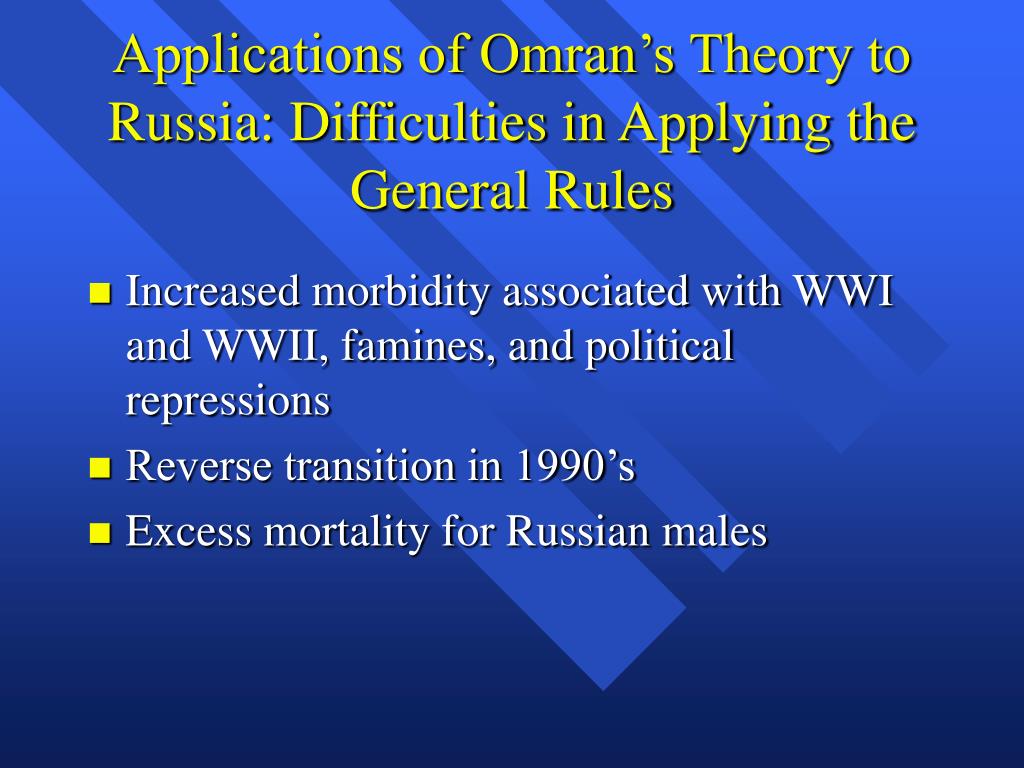 Applications of Omran’s Theory to Russia: Difficulties in Applying the General Rules

- Increased morbidity associated with WWI and WWII, famines, and political repressions
- Reverse transition in 1990’s
- Excess mortality for Russian males